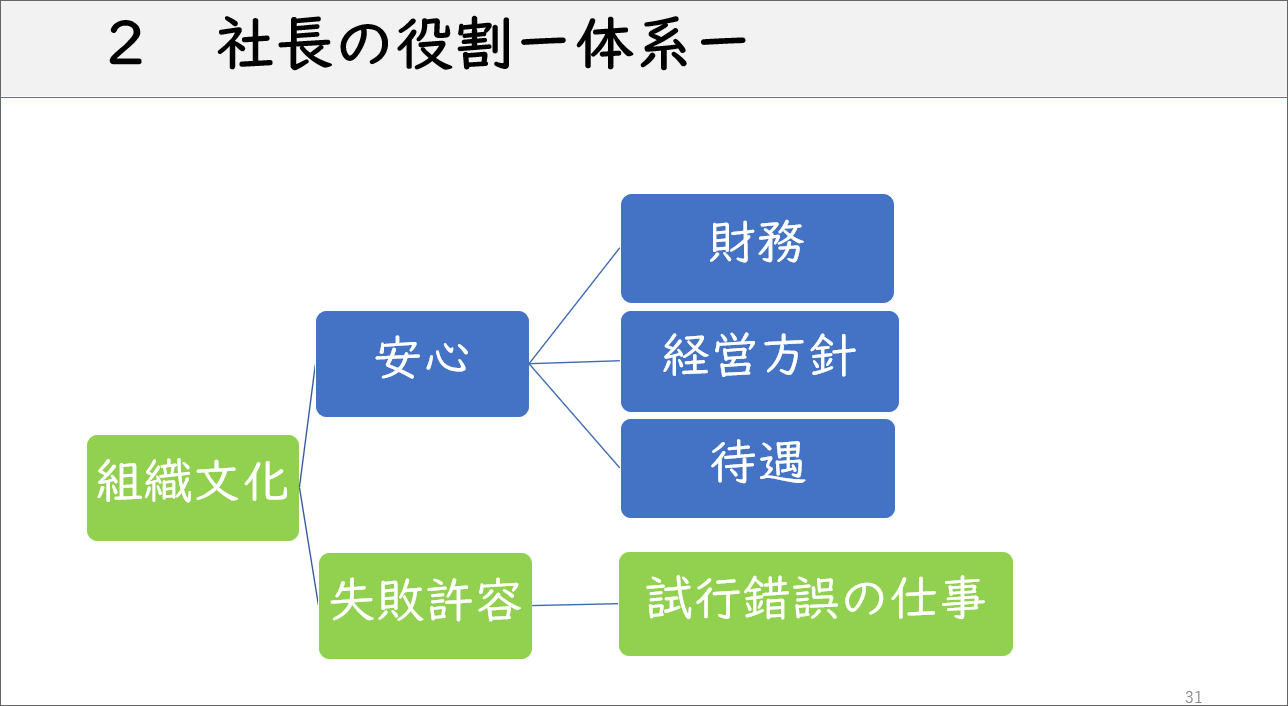 ２　社長の役割ー体系ー

組織文化

安心

財務

経営方針

待遇

失敗許容

試行錯誤の仕事

31